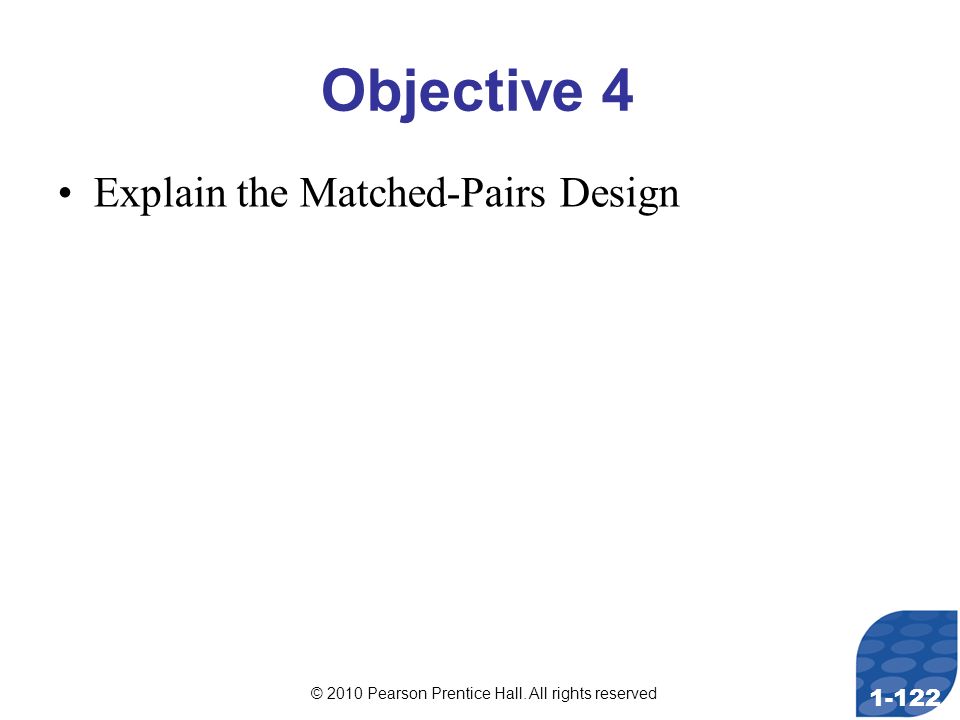 Objective 4

• Explain the Matched-Pairs Design

© 2010 Pearson Prentice Hall. All rights reserved

1-122